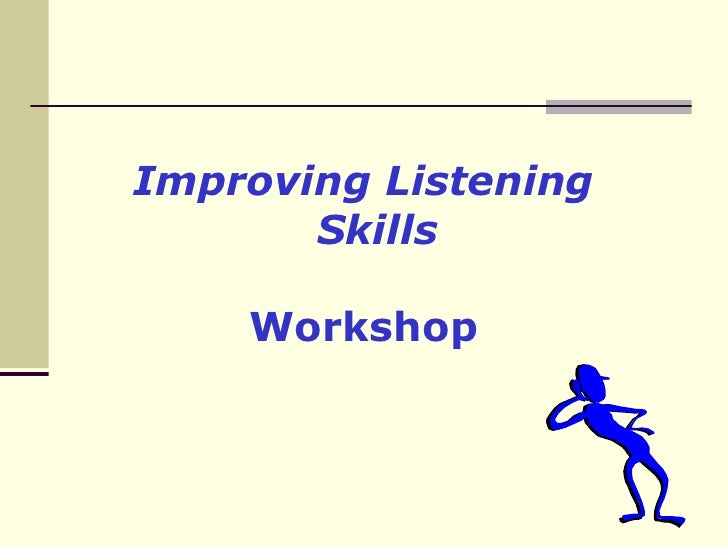 Improving Listening Skills

Workshop